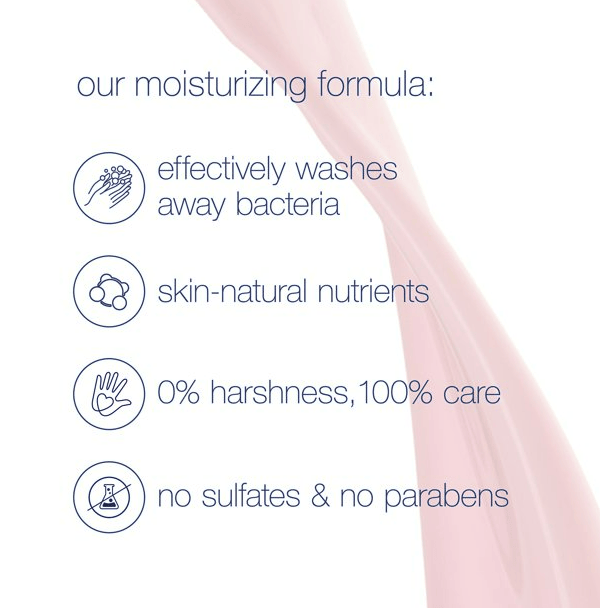 our moisturizing formula:

effectively washes away bacteria

skin-natural nutrients

0% harshness,100% care

no sulfates & no parabens